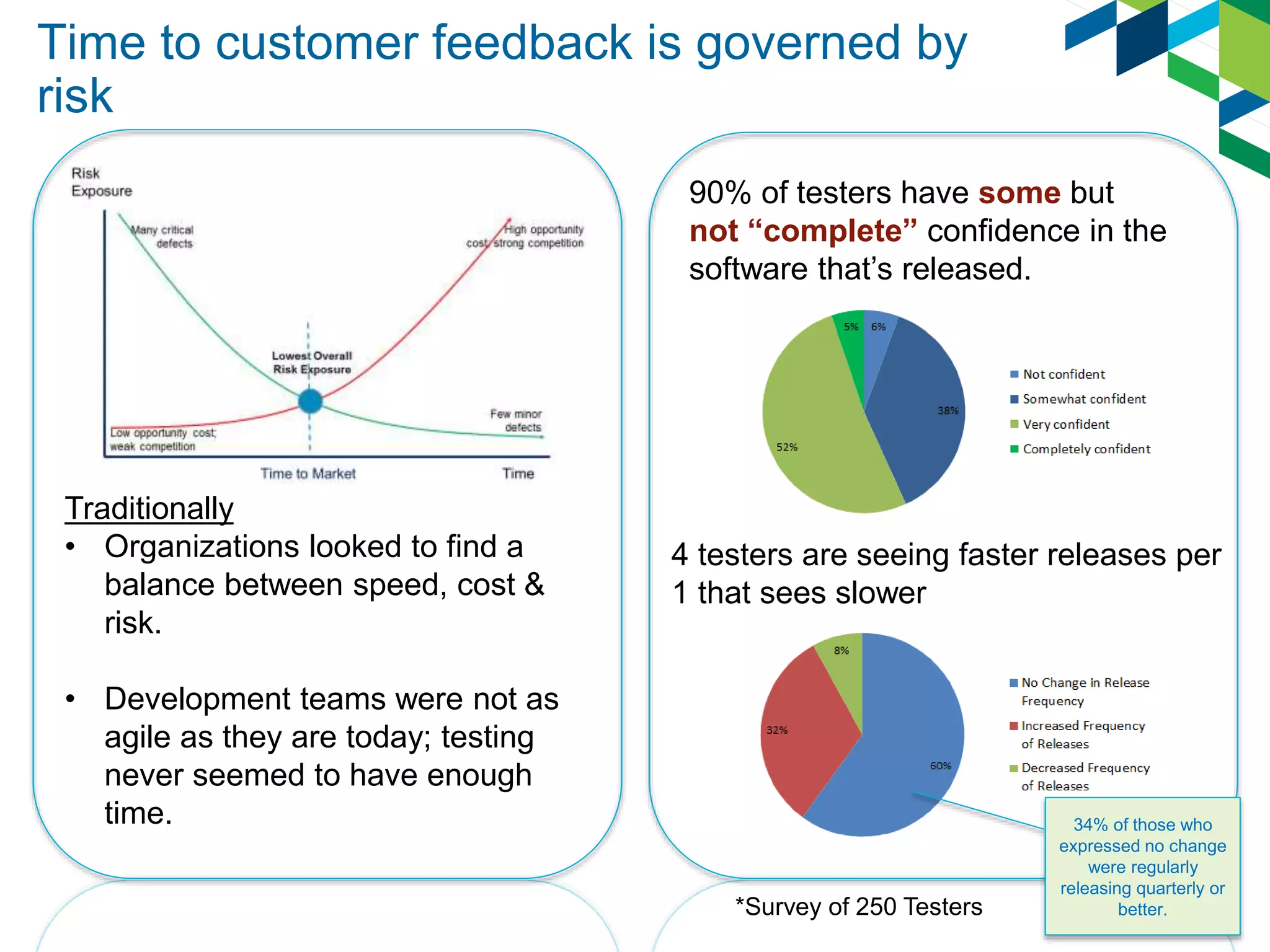 Time to customer feedback is governed by risk

Risk Exposure

Many critical defects

High opportunity cost; strong competition

Lowest Overall Risk Exposure

Few minor defects

Low opportunity cost; weak competition

Time to Market

Time

Traditionally

• Organizations looked to find a balance between speed, cost & risk.

• Development teams were not as agile as they are today; testing never seemed to have enough time.

90% of testers have some but not “complete” confidence in the software that’s released.

5%
6%
38%
52%

Not confident
Somewhat confident
Very confident
Completely confident

4 testers are seeing faster releases per 1 that sees slower

8%
32%
60%

No Change in Release Frequency
Increased Frequency of Releases
Decreased Frequency of Releases

34% of those who expressed no change were regularly releasing quarterly or better.

*Survey of 250 Testers